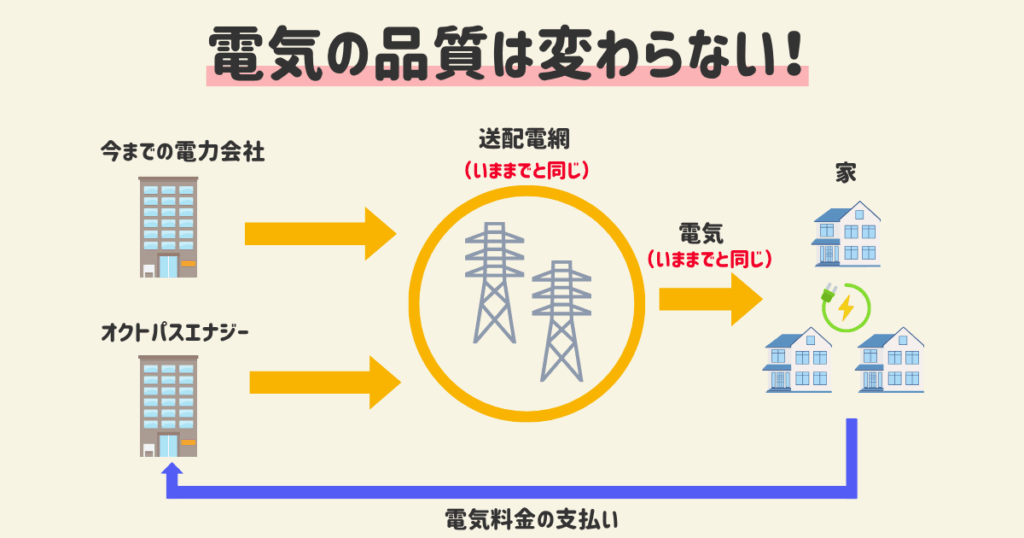 電気の品質は変わらない！

今までの電力会社

オクトパスエナジー

送配電網
（いままでと同じ）

電気
（いままでと同じ）

家

電気料金の支払い